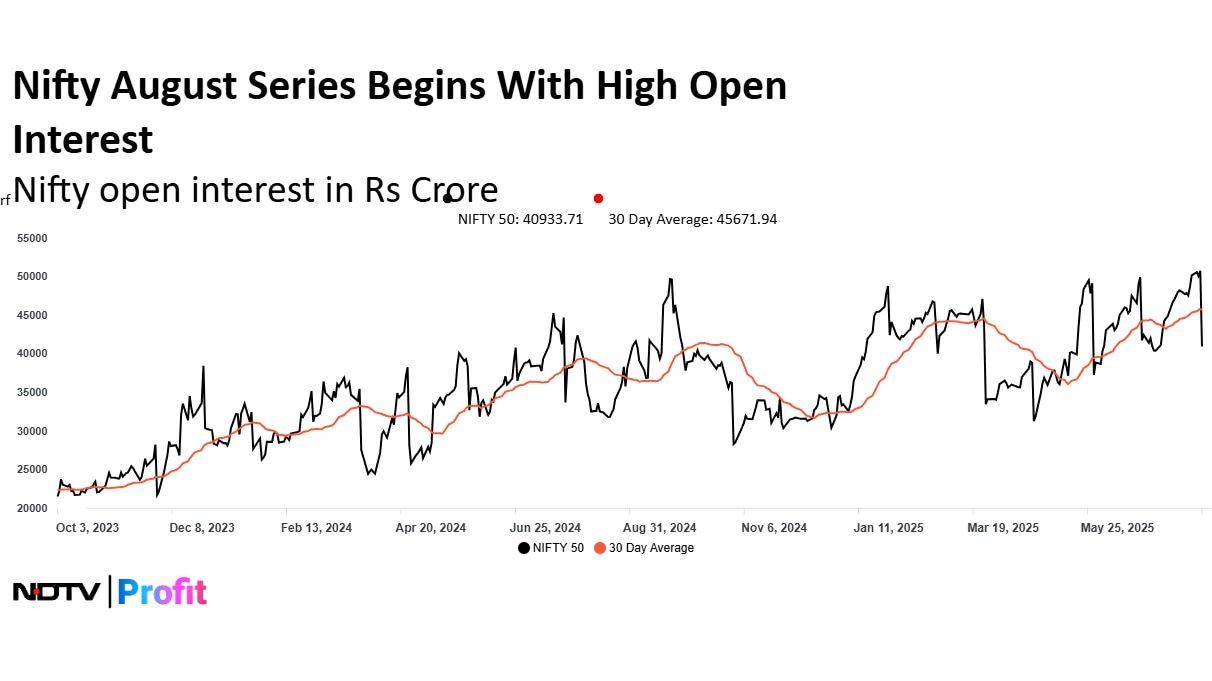 Nifty August Series Begins With High Open Interest

rf Nifty open interest in Rs Crore

NIFTY 50: 40933.71 30 Day Average: 45671.94

55000
50000
45000
40000
35000
30000
25000
20000

Oct 3, 2023 Dec 8, 2023 Feb 13, 2024 Apr 20, 2024 Jun 25, 2024 Aug 31, 2024 Nov 6, 2024 Jan 11, 2025 Mar 19, 2025 May 25, 2025

NIFTY 50 30 Day Average

NDTV Profit